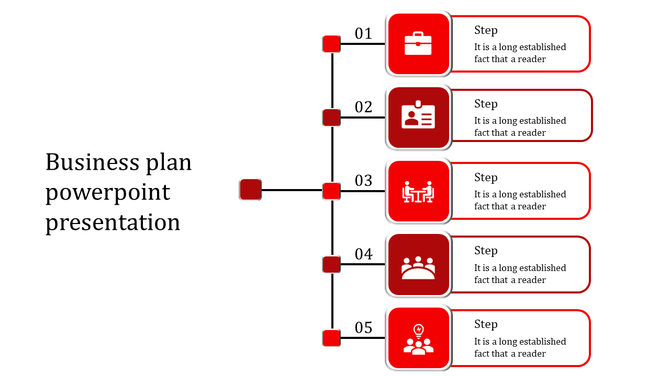 Business plan powerpoint presentation

01
Step
It is a long established fact that a reader

02
Step
It is a long established fact that a reader

03
Step
It is a long established fact that a reader

04
Step
It is a long established fact that a reader

05
Step
It is a long established fact that a reader